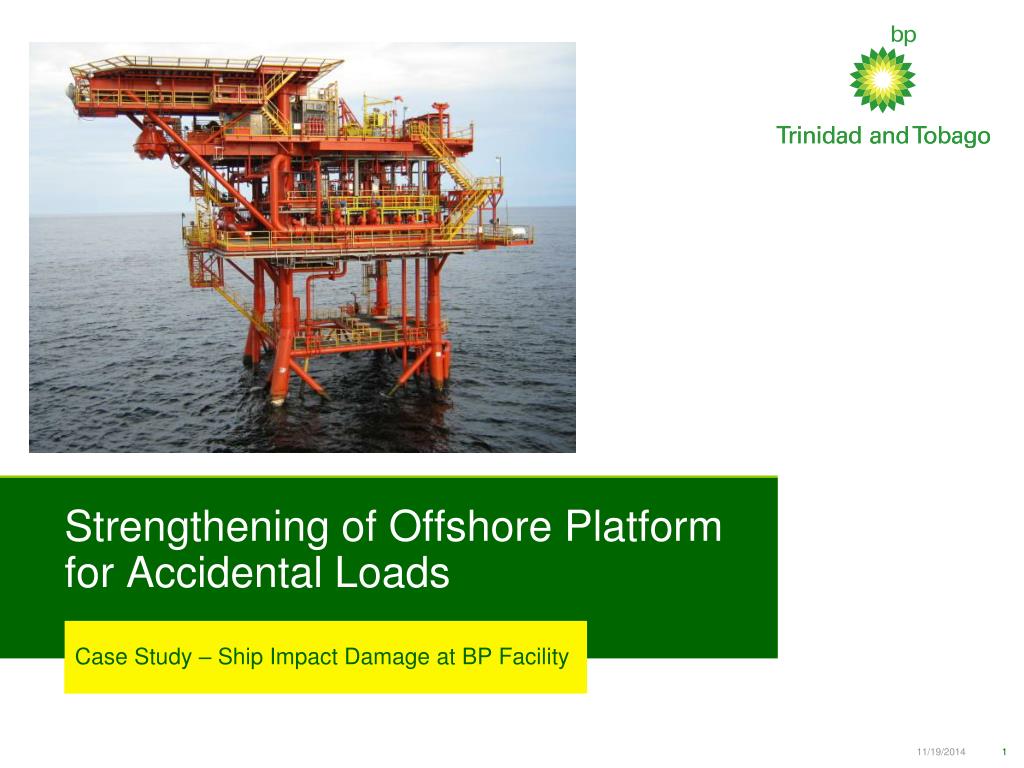 bp

Trinidad and Tobago

Strengthening of Offshore Platform for Accidental Loads

Case Study – Ship Impact Damage at BP Facility

11/19/2014 1